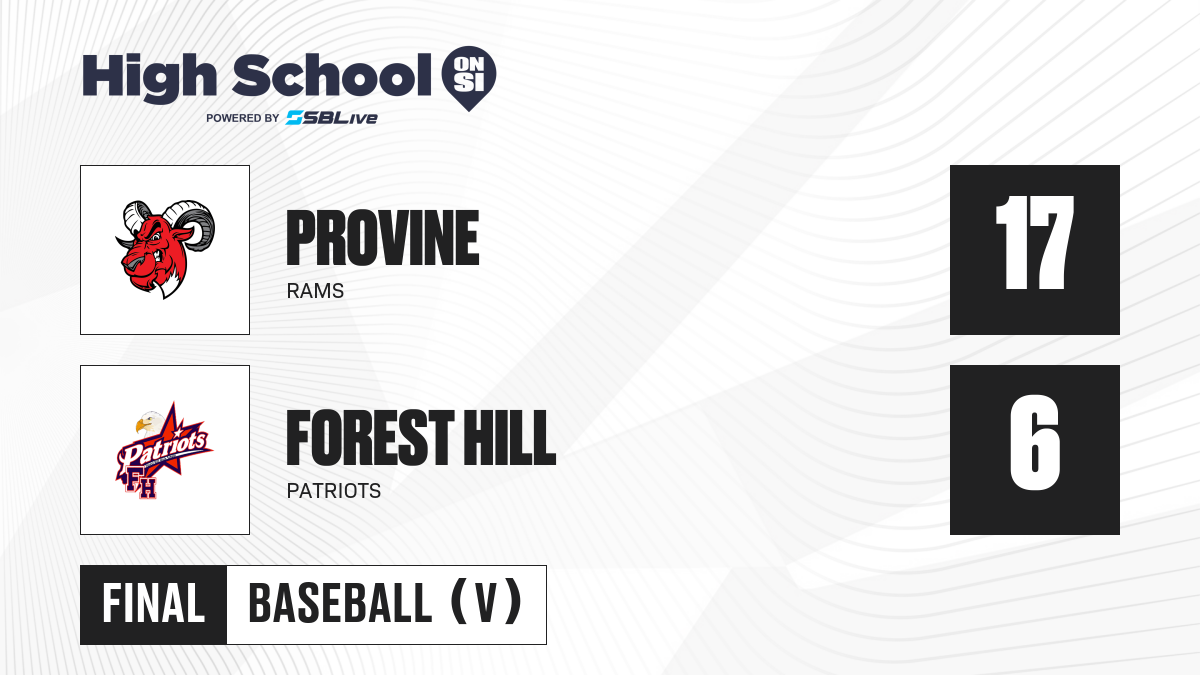 High School ON SI
POWERED BY SBLive

PROVINE
RAMS

17

Patriots
FH

FOREST HILL
PATRIOTS

6

FINAL BASEBALL (V)